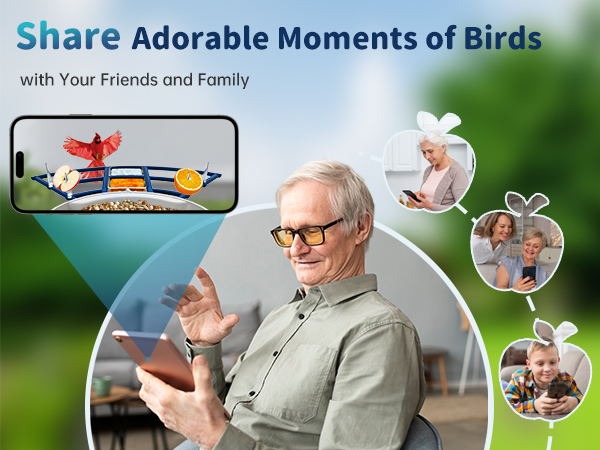 Share Adorable Moments of Birds

with Your Friends and Family